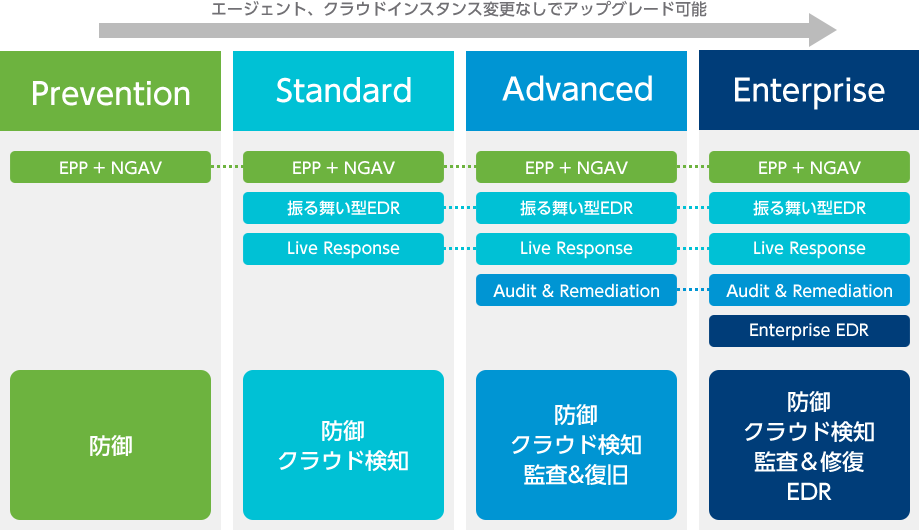 エージェント、クラウドインスタンス変更なしでアップグレード可能

Prevention

EPP + NGAV

防御

Standard

EPP + NGAV

振る舞い型EDR

Live Response

防御
クラウド検知

Advanced

EPP + NGAV

振る舞い型EDR

Live Response

Audit & Remediation

防御
クラウド検知
監査&復旧

Enterprise

EPP + NGAV

振る舞い型EDR

Live Response

Audit & Remediation

Enterprise EDR

防御
クラウド検知
監査＆修復
EDR